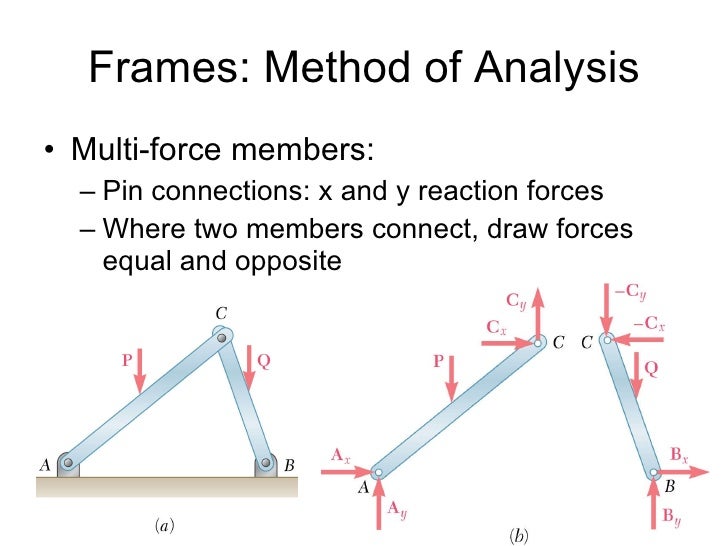 Frames: Method of Analysis

• Multi-force members:
– Pin connections: x and y reaction forces
– Where two members connect, draw forces equal and opposite

C
P
Q
A
B
(a)

$C_y$
$C_x$
C
P
$A_x$
A
$A_y$

$-C_y$
$-C_x$
C
Q
$B_x$
B
$B_y$
(b)